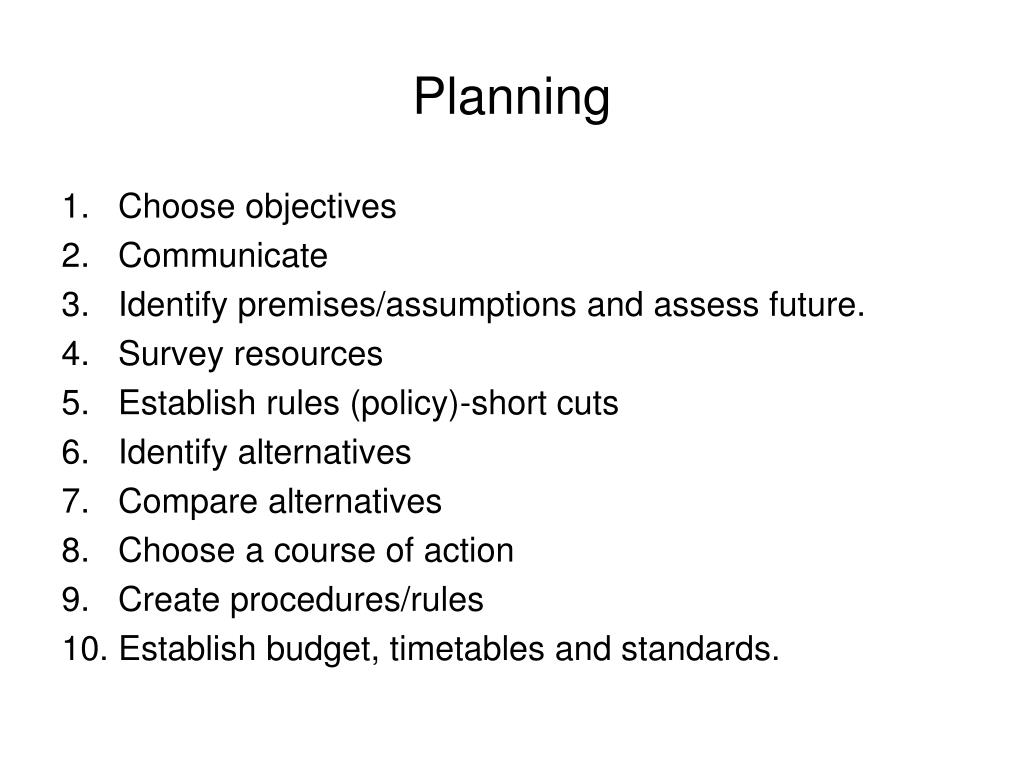 Planning

1. Choose objectives
2. Communicate
3. Identify premises/assumptions and assess future.
4. Survey resources
5. Establish rules (policy)-short cuts
6. Identify alternatives
7. Compare alternatives
8. Choose a course of action
9. Create procedures/rules
10. Establish budget, timetables and standards.